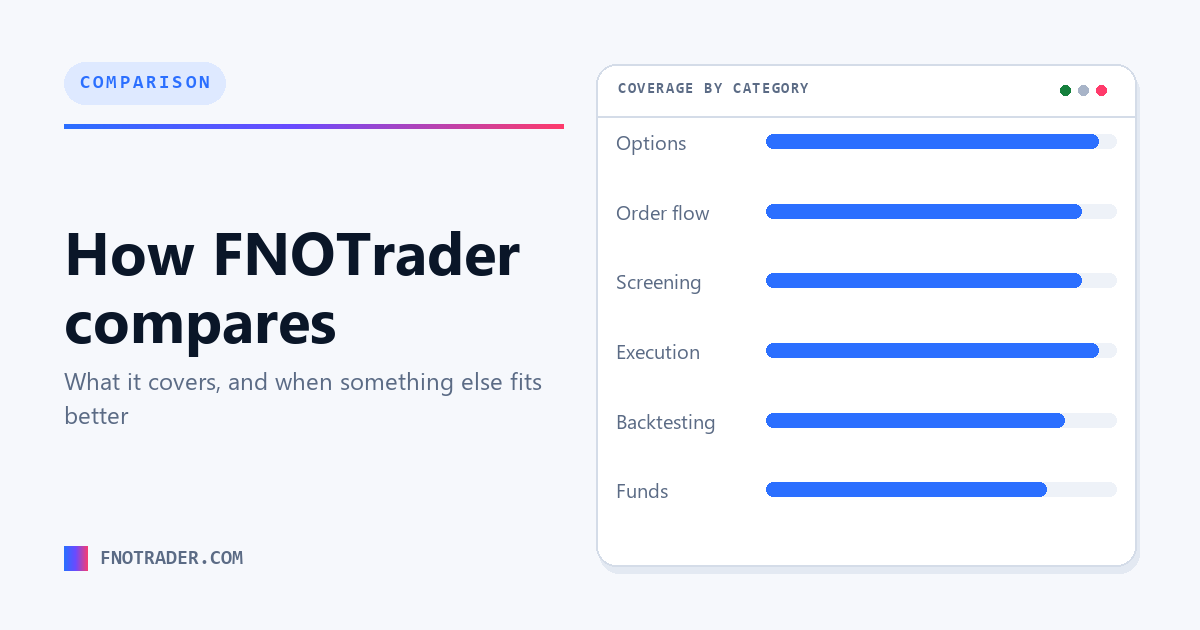 COMPARISON

How FNOTrader compares

What it covers, and when something else fits better

FNOTRADER.COM

COVERAGE BY CATEGORY

Options

Order flow

Screening

Execution

Backtesting

Funds